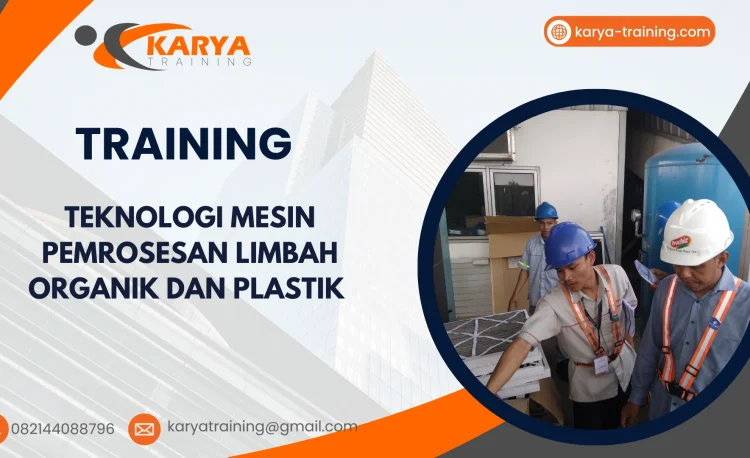 KARYA
TRAINING

karya-training.com

TRAINING

TEKNOLOGI MESIN PEMROSESAN LIMBAH ORGANIK DAN PLASTIK

082144088796

karyatraining@gmail.com